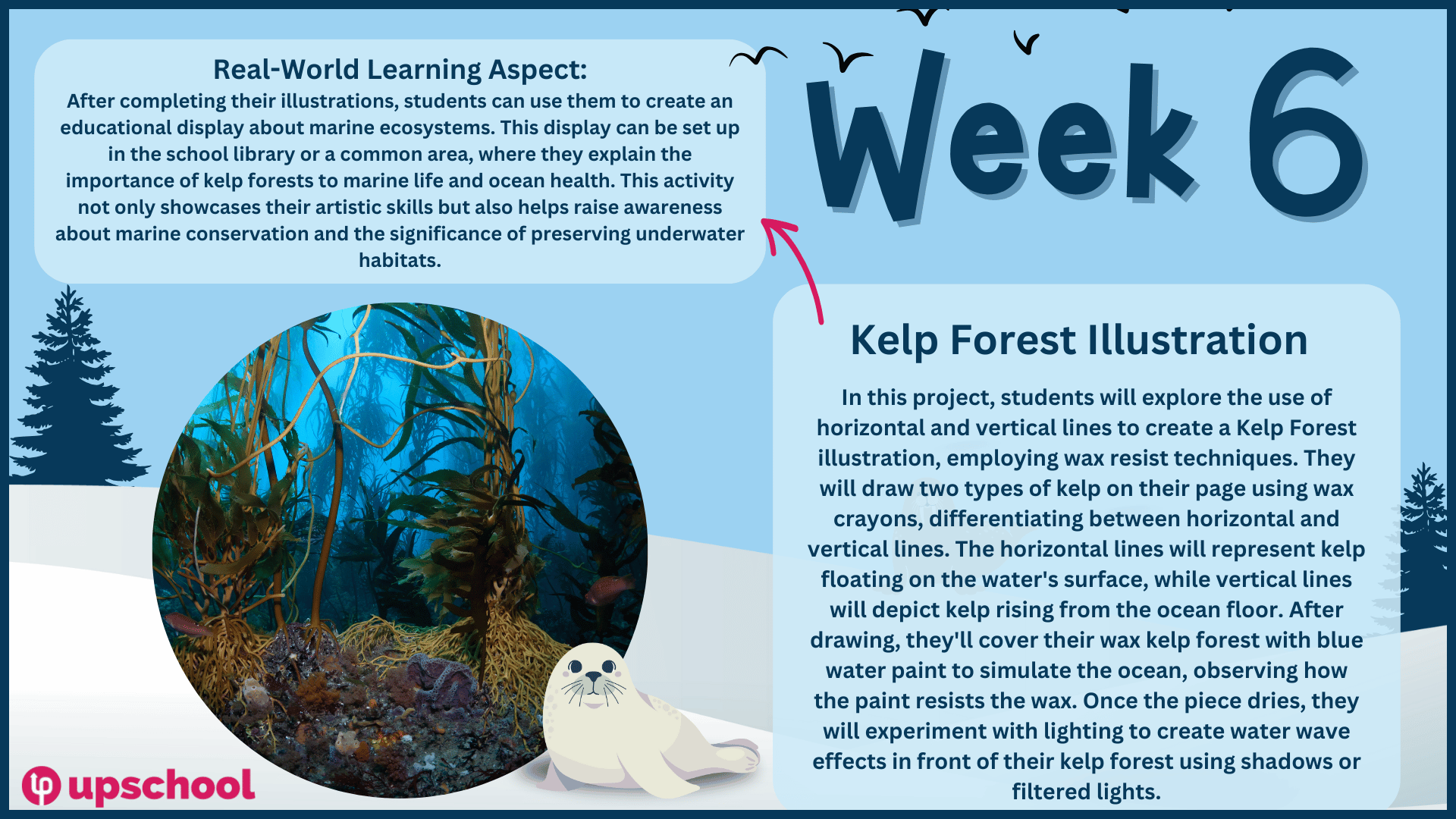 Real-World Learning Aspect:
After completing their illustrations, students can use them to create an educational display about marine ecosystems. This display can be set up in the school library or a common area, where they explain the importance of kelp forests to marine life and ocean health. This activity not only showcases their artistic skills but also helps raise awareness about marine conservation and the significance of preserving underwater habitats.

Week 6

Kelp Forest Illustration

In this project, students will explore the use of horizontal and vertical lines to create a Kelp Forest illustration, employing wax resist techniques. They will draw two types of kelp on their page using wax crayons, differentiating between horizontal and vertical lines. The horizontal lines will represent kelp floating on the water's surface, while vertical lines will depict kelp rising from the ocean floor. After drawing, they'll cover their wax kelp forest with blue water paint to simulate the ocean, observing how the paint resists the wax. Once the piece dries, they will experiment with lighting to create water wave effects in front of their kelp forest using shadows or filtered lights.

upschool